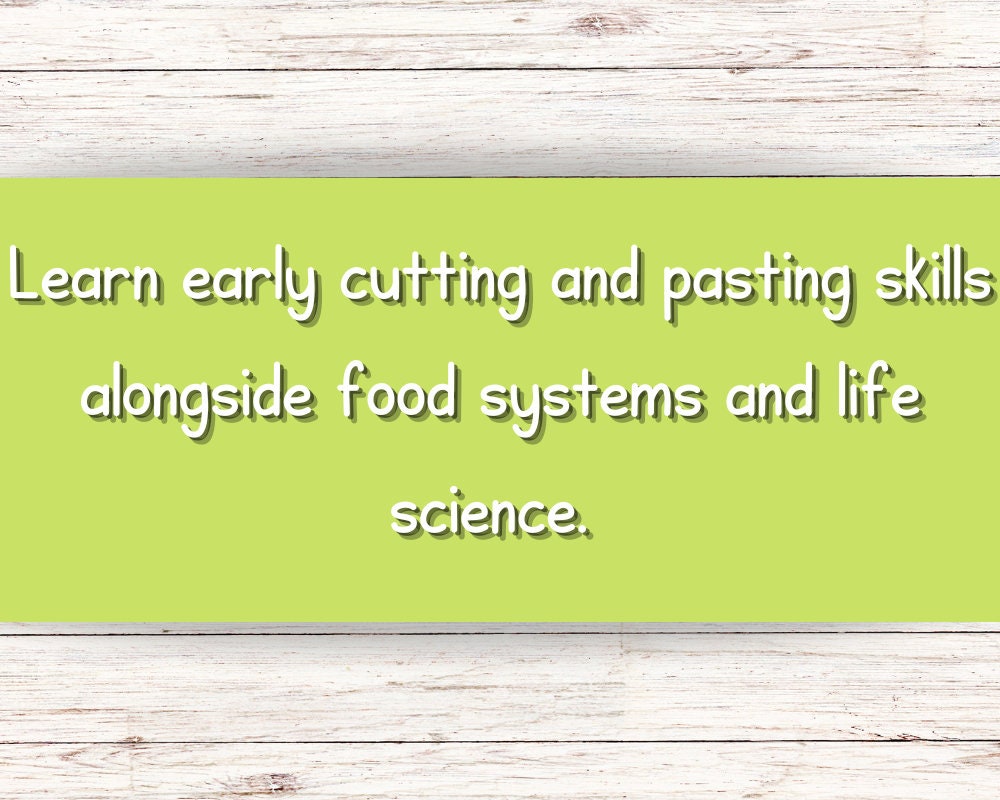 Learn early cutting and pasting skills alongside food systems and life science.